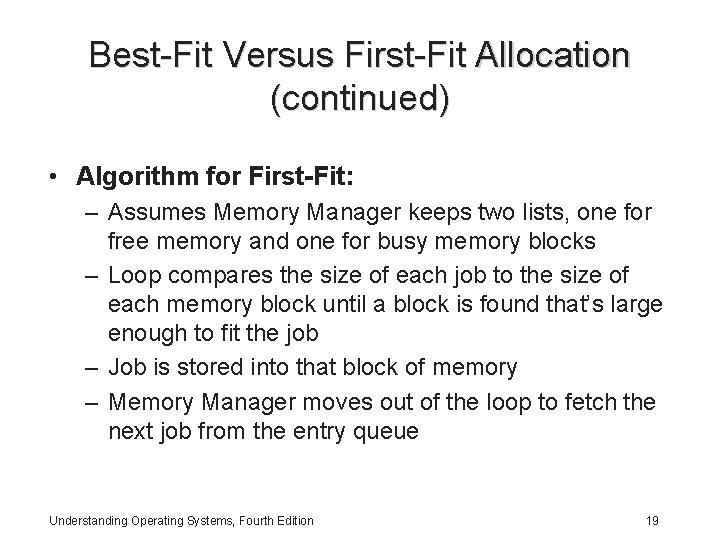 Best-Fit Versus First-Fit Allocation (continued)

• Algorithm for First-Fit:
– Assumes Memory Manager keeps two lists, one for free memory and one for busy memory blocks
– Loop compares the size of each job to the size of each memory block until a block is found that's large enough to fit the job
– Job is stored into that block of memory
– Memory Manager moves out of the loop to fetch the next job from the entry queue

Understanding Operating Systems, Fourth Edition

19